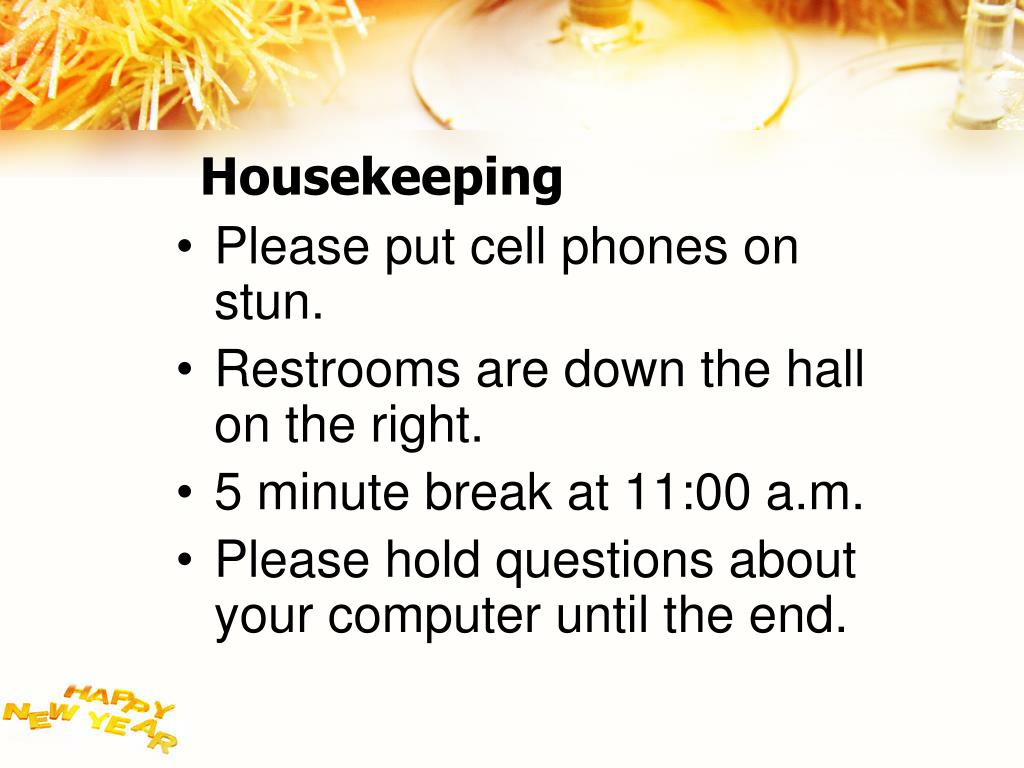 Housekeeping

• Please put cell phones on stun.
• Restrooms are down the hall on the right.
• 5 minute break at 11:00 a.m.
• Please hold questions about your computer until the end.

HAPPY NEW YEAR